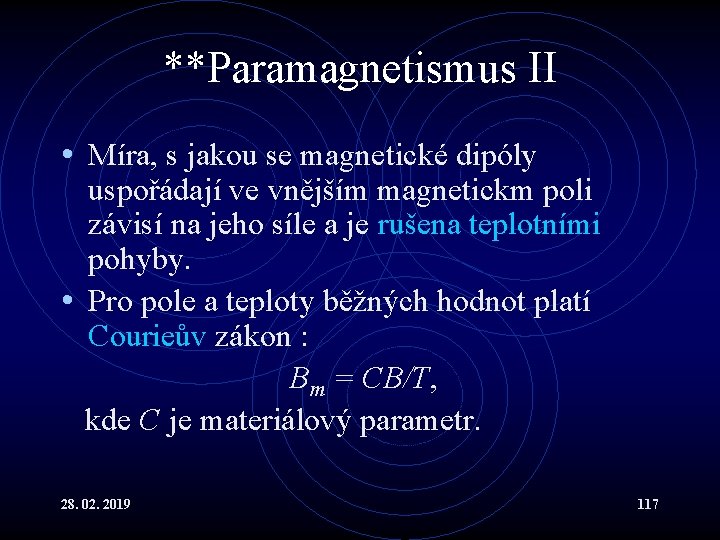 **Paramagnetismus II

• Míra, s jakou se magnetické dipóly uspořádají ve vnějším magnetickm poli závisí na jeho síle a je rušena teplotními pohyby.

• Pro pole a teploty běžných hodnot platí Courieův zákon :

$B_m = CB/T$,

kde $C$ je materiálový parametr.

28. 02. 2019

117